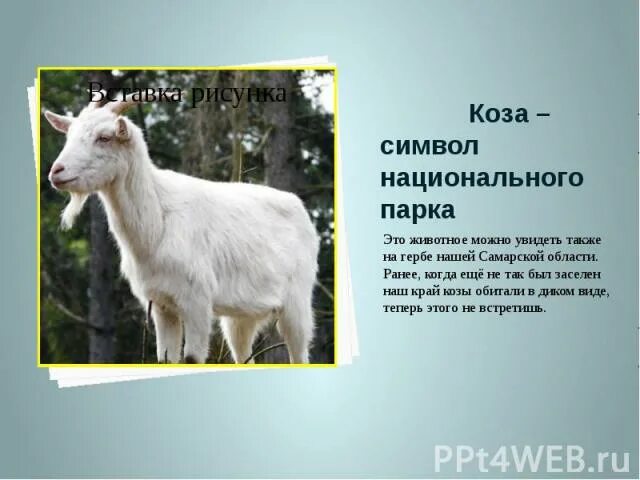 Вставка рисунка

Коза – символ национального парка

Это животное можно увидеть также на гербе нашей Самарской области. Ранее, когда ещё не так был заселен наш край козы обитали в диком виде, теперь этого не встретишь.

PPt4WEB.ru